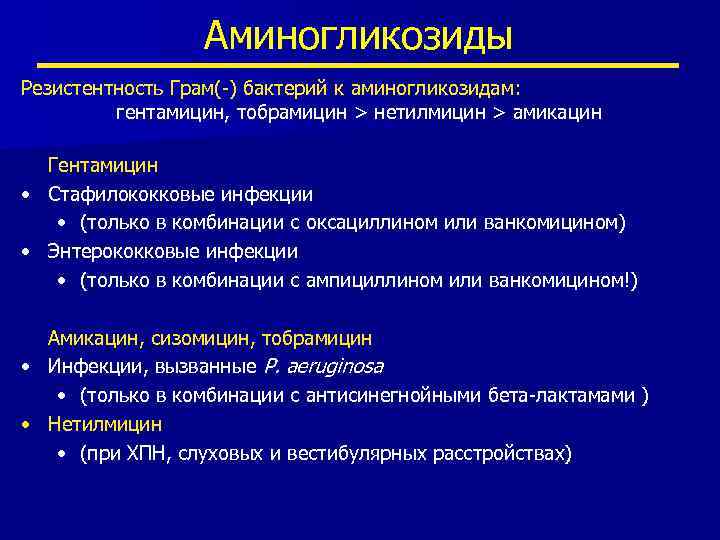 Аминогликозиды

Резистентность Грам(-) бактерий к аминогликозидам:
гентамицин, тобрамицин > нетилмицин > амикацин

Гентамицин
• Стафилококковые инфекции
  • (только в комбинации с оксациллином или ванкомицином)
• Энтерококковые инфекции
  • (только в комбинации с ампициллином или ванкомицином!)

Амикацин, сизомицин, тобрамицин
• Инфекции, вызванные P. aeruginosa
  • (только в комбинации с антисинегнойными бета-лактамами )
• Нетилмицин
  • (при ХПН, слуховых и вестибулярных расстройствах)